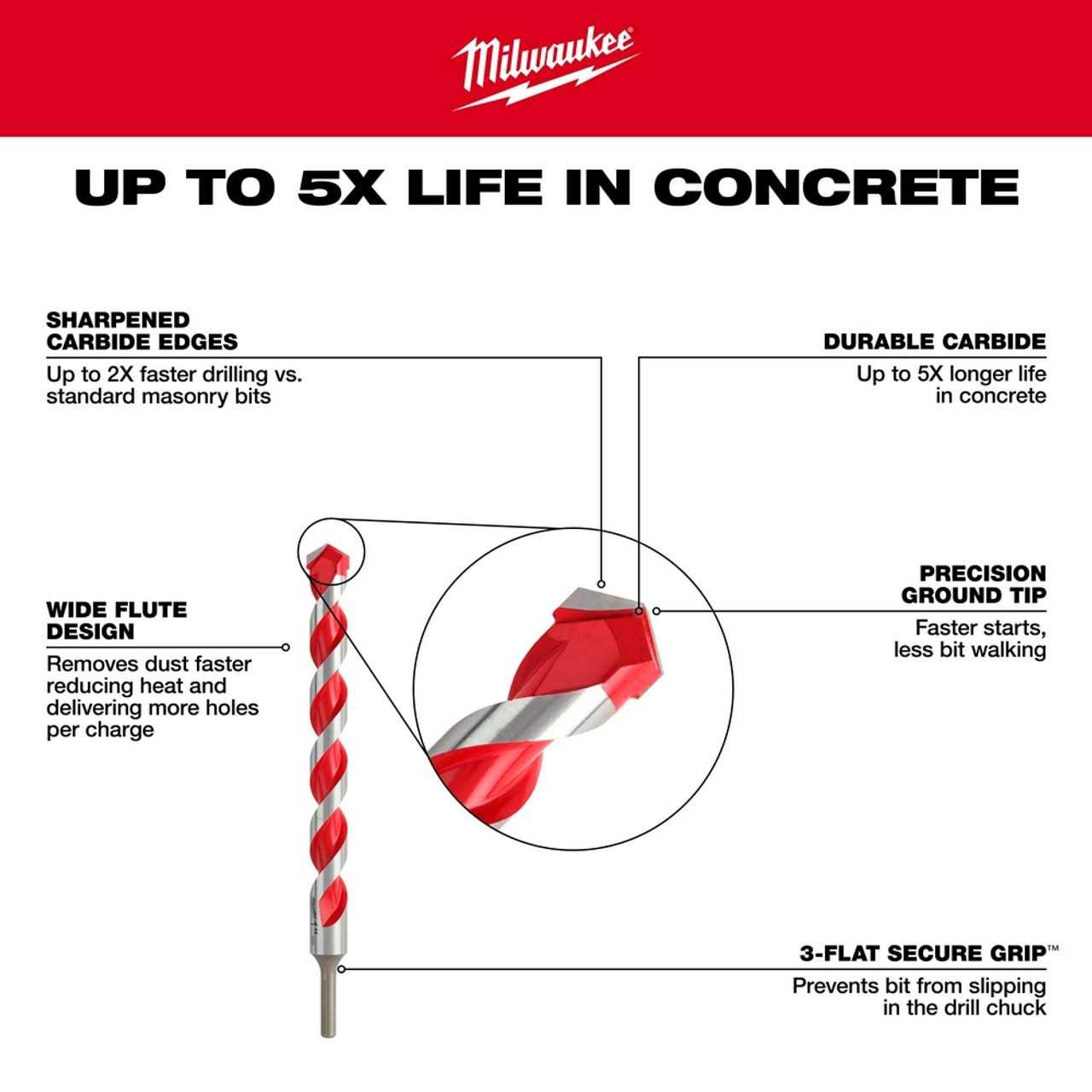 Milwaukee

UP TO 5X LIFE IN CONCRETE

SHARPENED CARBIDE EDGES
Up to 2X faster drilling vs. standard masonry bits

DURABLE CARBIDE
Up to 5X longer life in concrete

WIDE FLUTE DESIGN
Removes dust faster reducing heat and delivering more holes per charge

PRECISION GROUND TIP
Faster starts, less bit walking

3-FLAT SECURE GRIP™
Prevents bit from slipping in the drill chuck